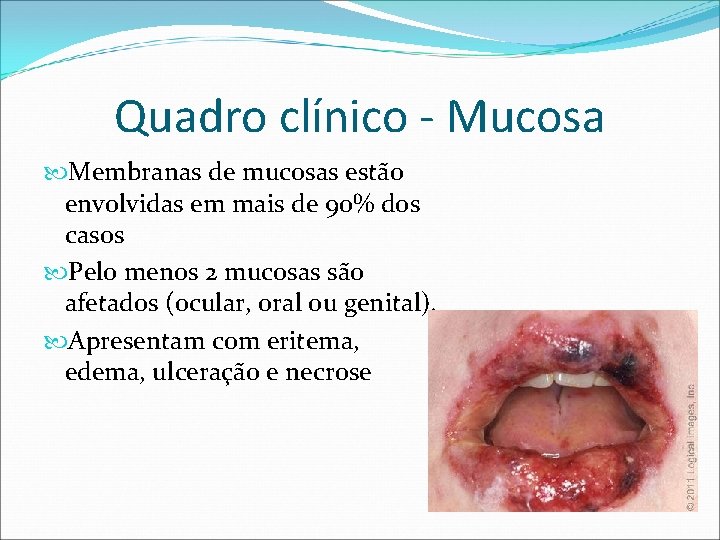 Quadro clínico - Mucosa

Membranas de mucosas estão envolvidas em mais de 90% dos casos

Pelo menos 2 mucosas são afetados (ocular, oral ou genital).

Apresentam com eritema, edema, ulceração e necrose

© 2011 Logical Images, Inc